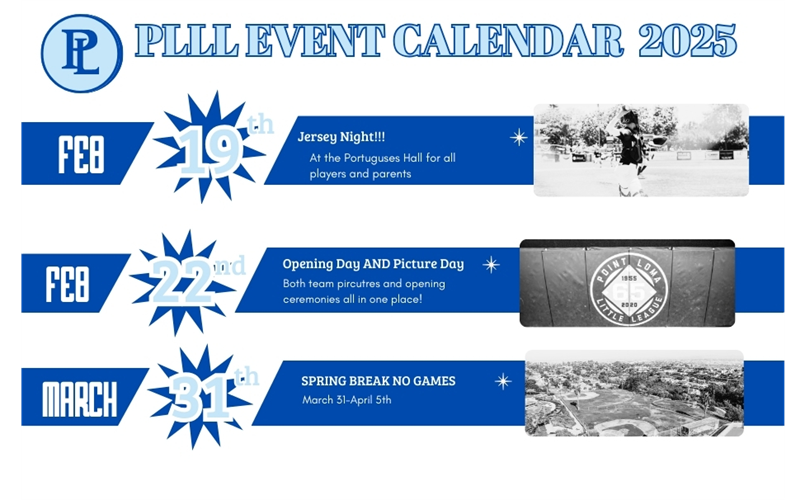 PL

PLLL EVENT CALENDAR 2025

FEB 19th

Jersey Night!!!

At the Portuguses Hall for all players and parents

FEB 22nd

Opening Day AND Picture Day

Both team pircutres and opening ceremonies all in one place!

POINT LOMA 1955 65 2020 LITTLE LEAGUE

MARCH 31th

SPRING BREAK NO GAMES

March 31-April 5th